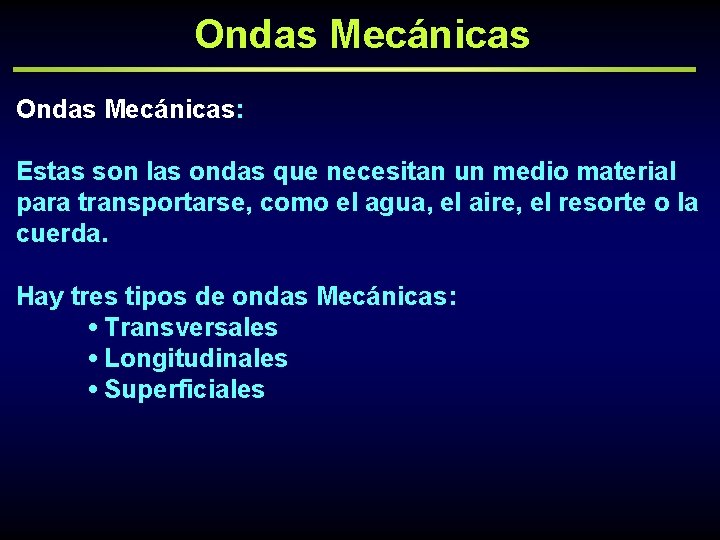 Ondas Mecánicas

Ondas Mecánicas:

Estas son las ondas que necesitan un medio material para transportarse, como el agua, el aire, el resorte o la cuerda.

Hay tres tipos de ondas Mecánicas:
• Transversales
• Longitudinales
• Superficiales